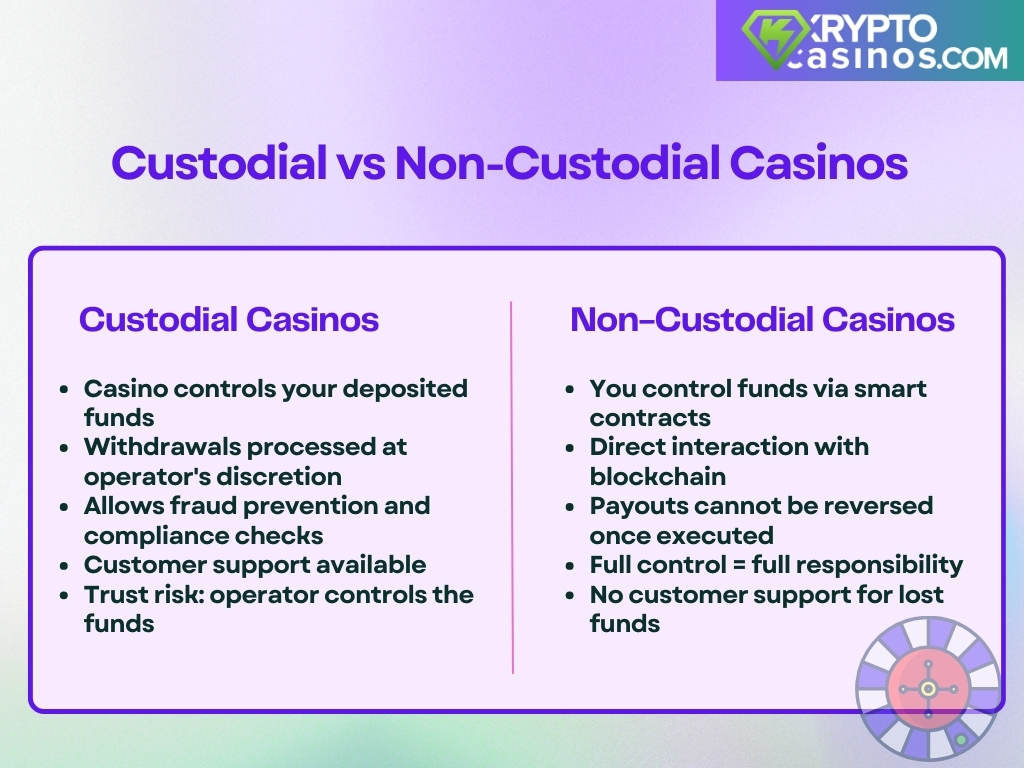 KRYPTO casinos.COM

Custodial vs Non-Custodial Casinos

Custodial Casinos

- Casino controls your deposited funds
- Withdrawals processed at operator's discretion
- Allows fraud prevention and compliance checks
- Customer support available
- Trust risk: operator controls the funds

Non-Custodial Casinos

- You control funds via smart contracts
- Direct interaction with blockchain
- Payouts cannot be reversed once executed
- Full control = full responsibility
- No customer support for lost funds